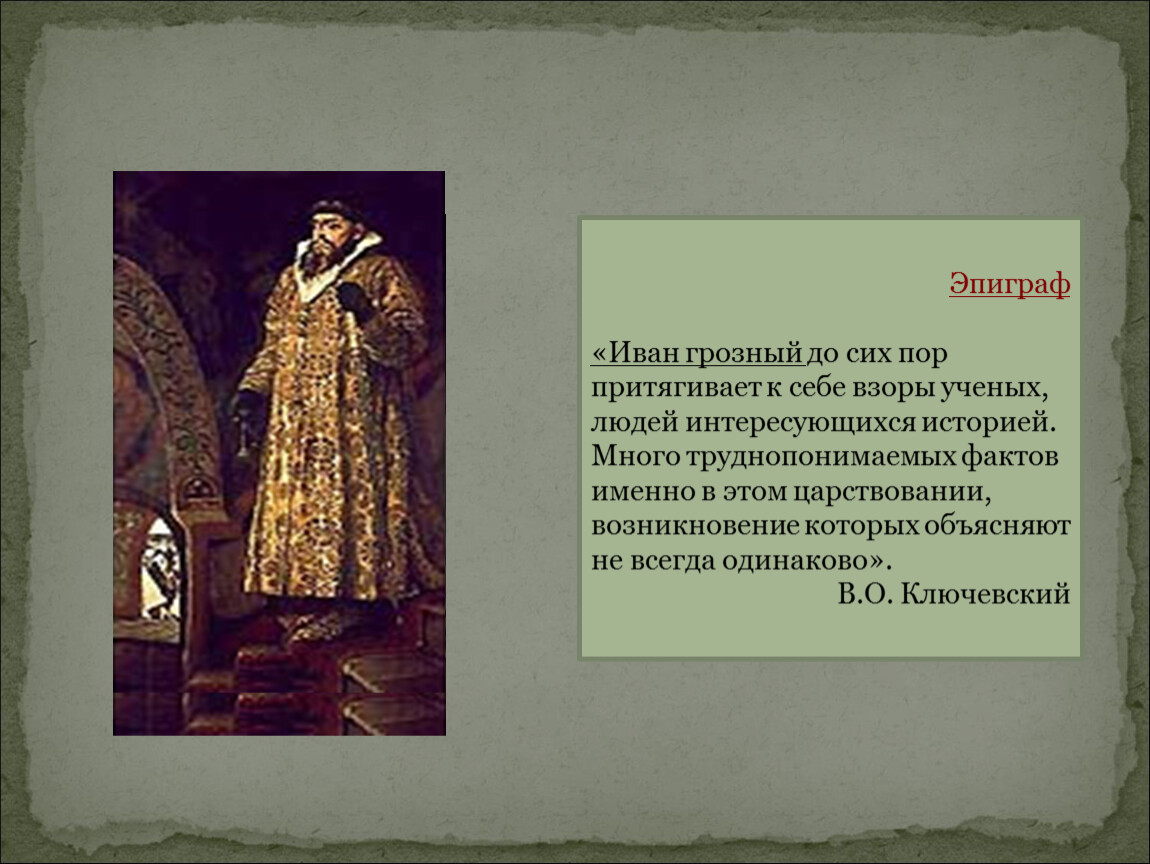 Эпиграф

«Иван грозный до сих пор притягивает к себе взоры ученых, людей интересующихся историей. Много труднопонимаемых фактов именно в этом царствовании, возникновение которых объясняют не всегда одинаково».
В.О. Ключевский